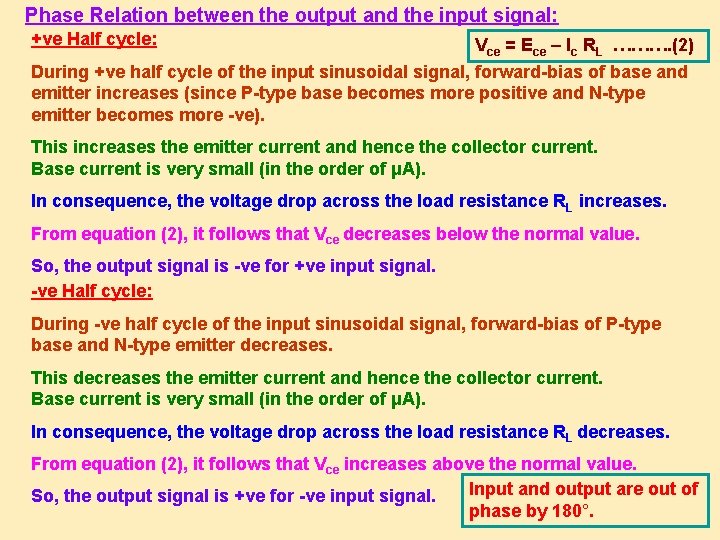 Phase Relation between the output and the input signal:

+ve Half cycle:

$V_{ce} = E_{ce} – I_c R_L$ ………..(2)

During +ve half cycle of the input sinusoidal signal, forward-bias of base and emitter increases (since P-type base becomes more positive and N-type emitter becomes more -ve).

This increases the emitter current and hence the collector current. Base current is very small (in the order of μA).

In consequence, the voltage drop across the load resistance $R_L$ increases.

From equation (2), it follows that $V_{ce}$ decreases below the normal value.

So, the output signal is -ve for +ve input signal.

-ve Half cycle:

During -ve half cycle of the input sinusoidal signal, forward-bias of P-type base and N-type emitter decreases.

This decreases the emitter current and hence the collector current. Base current is very small (in the order of μA).

In consequence, the voltage drop across the load resistance $R_L$ decreases.

From equation (2), it follows that $V_{ce}$ increases above the normal value.

So, the output signal is +ve for -ve input signal.

Input and output are out of phase by 180°.